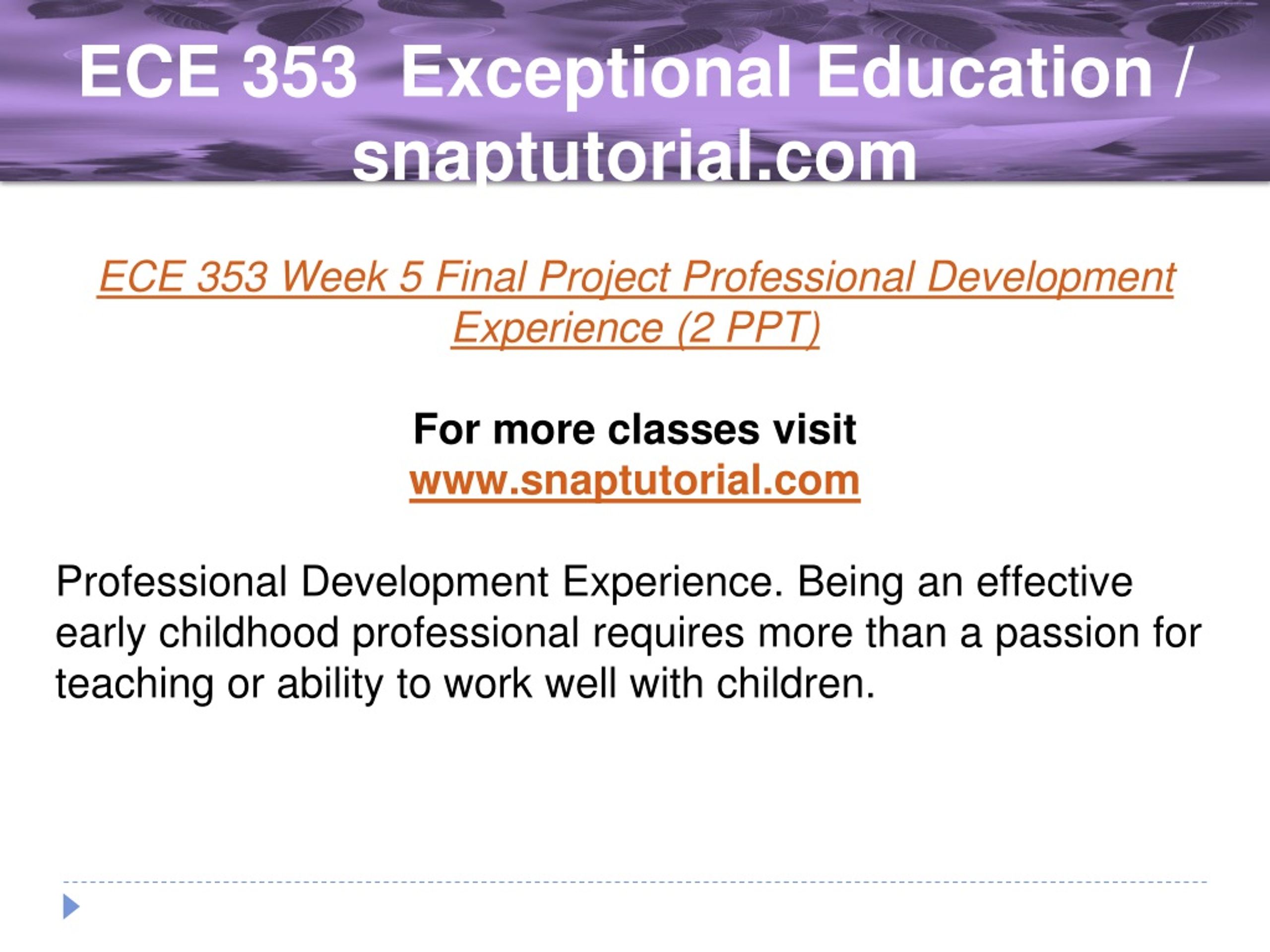 ECE 353 Exceptional Education / snaptutorial.com

ECE 353 Week 5 Final Project Professional Development Experience (2 PPT)

For more classes visit
www.snaptutorial.com

Professional Development Experience. Being an effective early childhood professional requires more than a passion for teaching or ability to work well with children.